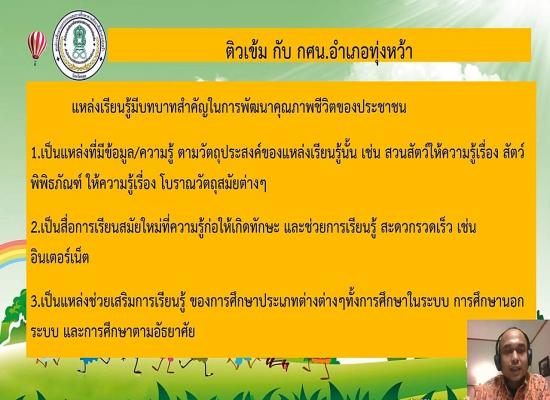 ติวเข้ม กับ กศน.อำเภอทุ่งหว้า

แหล่งเรียนรู้มีบทบาทสำคัญในการพัฒนาคุณภาพชีวิตของประชาชน

1.เป็นแหล่งที่มีข้อมูล/ความรู้ ตามวัตถุประสงค์ของแหล่งเรียนรู้นั้น เช่น สวนสัตว์ให้ความรู้เรื่อง สัตว์ พิพิธภัณฑ์ ให้ความรู้เรื่อง โบราณวัตถุสมัยต่างๆ

2.เป็นสื่อการเรียนสมัยใหม่ที่ความรู้ก่อให้เกิดทักษะ และช่วยการเรียนรู้ สะดวกรวดเร็ว เช่น อินเตอร์เน็ต

3.เป็นแหล่งช่วยเสริมการเรียนรู้ ของการศึกษาประเภทต่างต่างๆทั้งการศึกษาในระบบ การศึกษานอกระบบ และการศึกษาตามอัธยาศัย